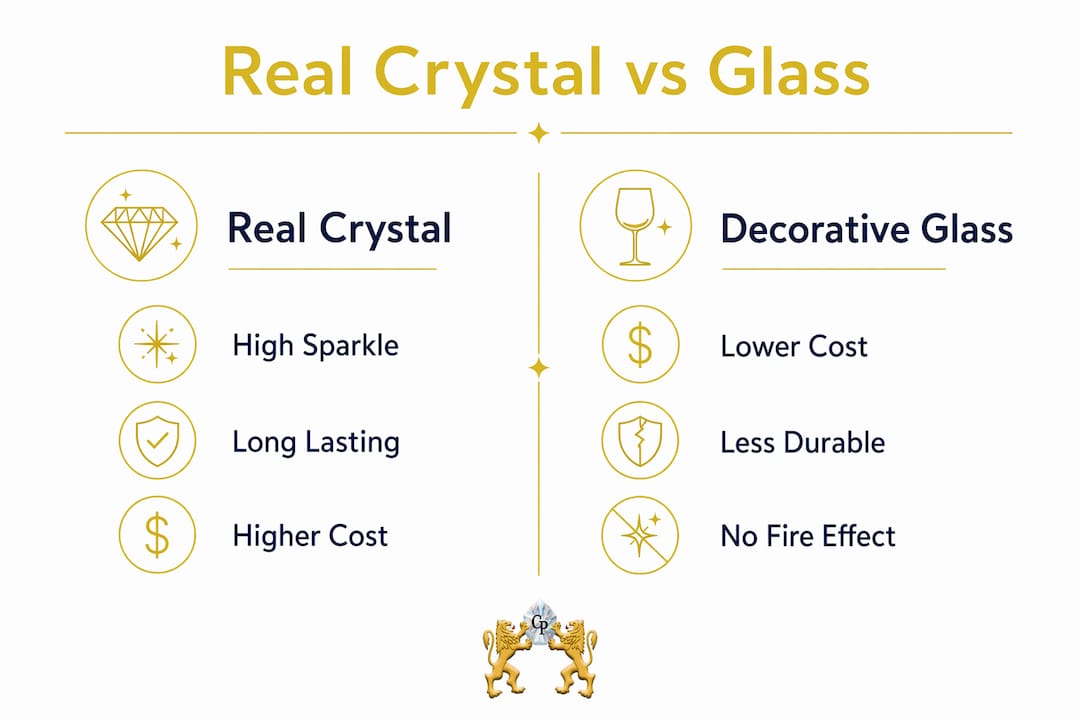 Real Crystal vs Glass

Real Crystal

High Sparkle

Long Lasting

Higher Cost

Decorative Glass

Lower Cost

Less Durable

No Fire Effect

CP